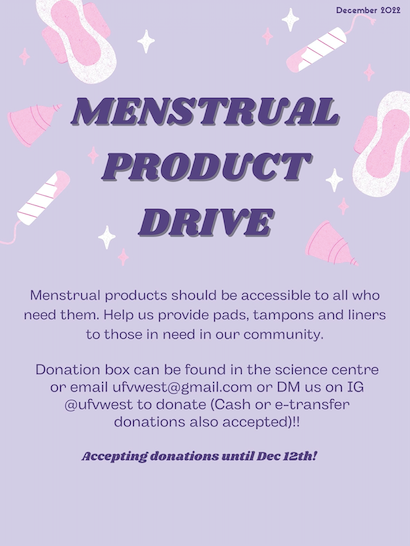 December 2022

MENSTRUAL PRODUCT DRIVE

Menstrual products should be accessible to all who need them. Help us provide pads, tampons and liners to those in need in our community.

Donation box can be found in the science centre or email ufvwest@gmail.com or DM us on IG @ufvwest to donate (Cash or e-transfer donations also accepted)!!

Accepting donations until Dec 12th!